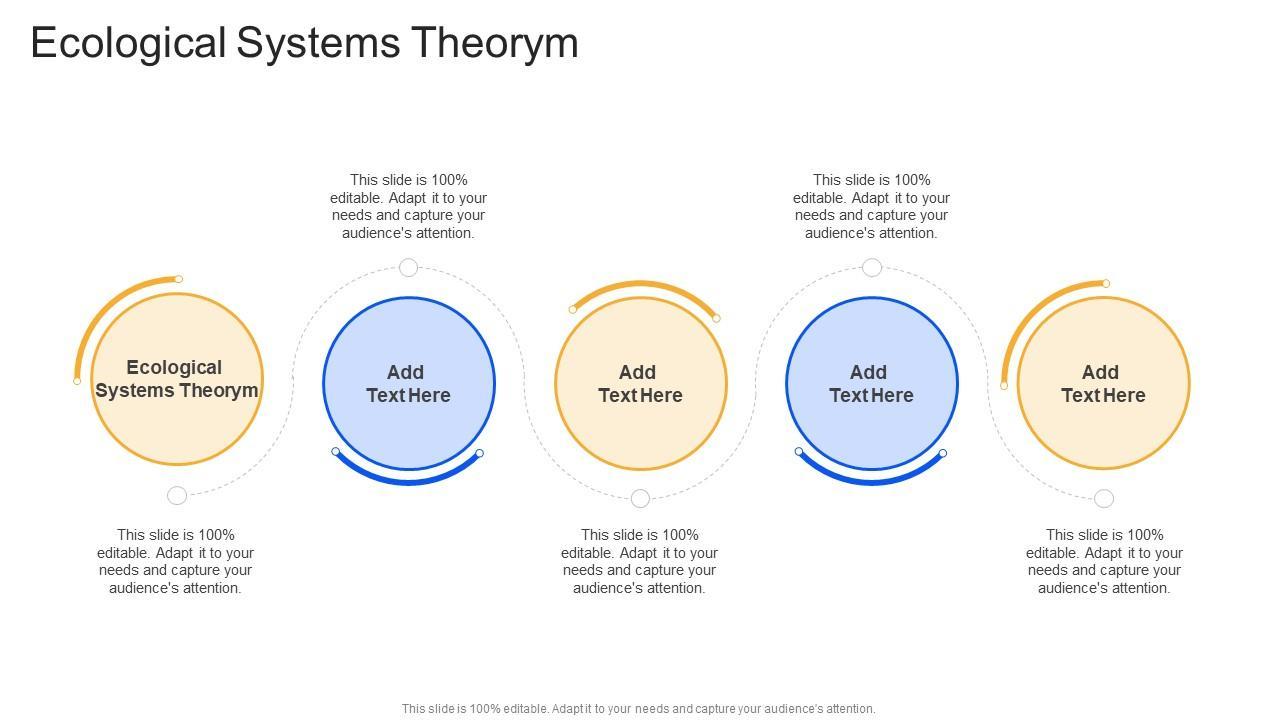 Ecological Systems Theorym

This slide is 100% editable. Adapt it to your needs and capture your audience's attention.

This slide is 100% editable. Adapt it to your needs and capture your audience's attention.

Ecological Systems Theorym

Add Text Here

Add Text Here

Add Text Here

Add Text Here

This slide is 100% editable. Adapt it to your needs and capture your audience's attention.

This slide is 100% editable. Adapt it to your needs and capture your audience's attention.

This slide is 100% editable. Adapt it to your needs and capture your audience's attention.

This slide is 100% editable. Adapt it to your needs and capture your audience's attention.